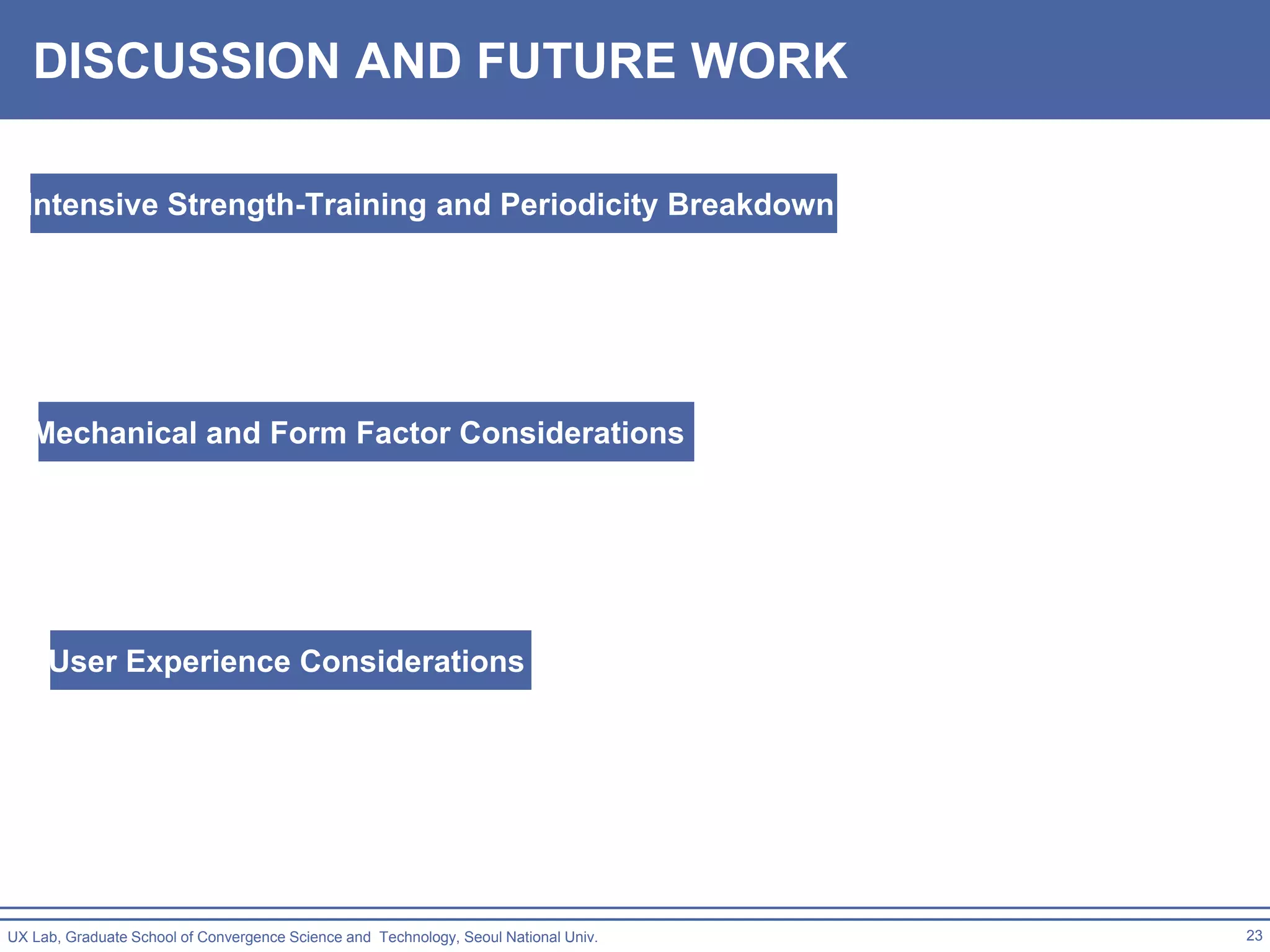 DISCUSSION AND FUTURE WORK

Intensive Strength-Training and Periodicity Breakdown

Mechanical and Form Factor Considerations

User Experience Considerations

UX Lab, Graduate School of Convergence Science and Technology, Seoul National Univ.

23